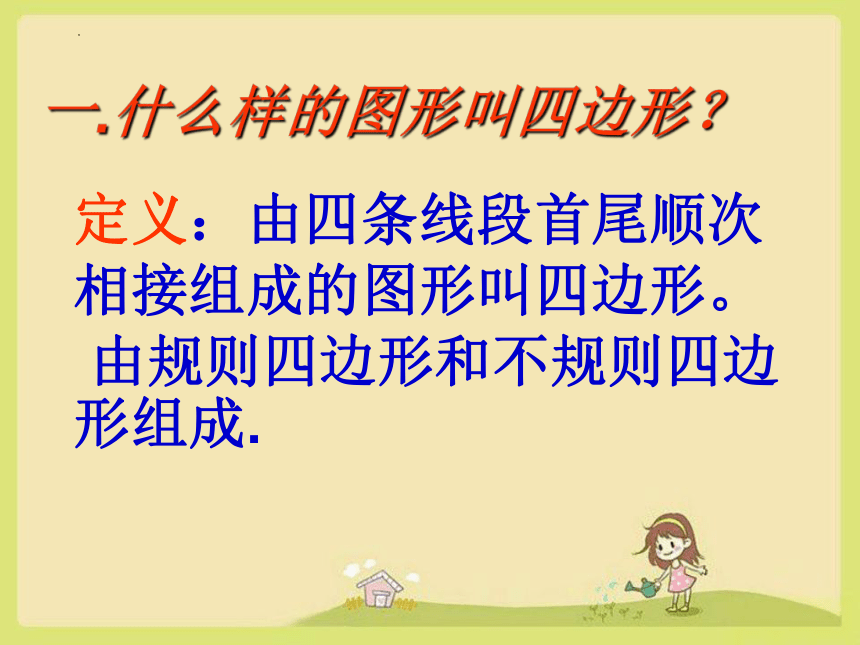 一.什么样的图形叫四边形？

定义：由四条线段首尾顺次相接组成的图形叫四边形。

由规则四边形和不规则四边形组成.